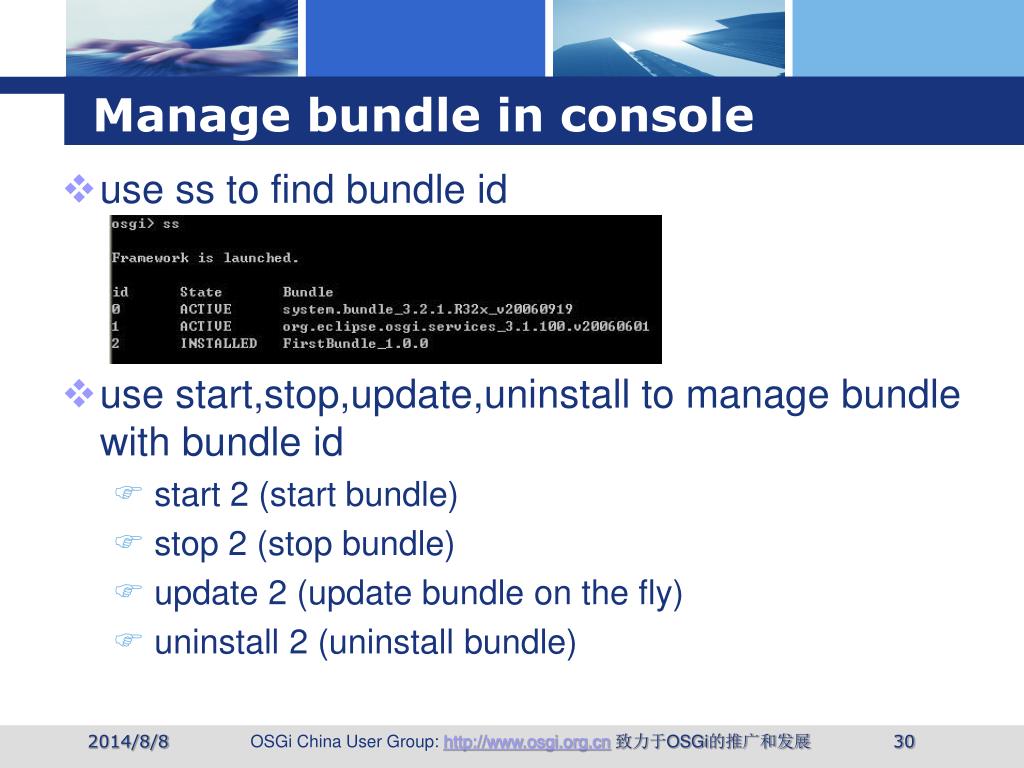 Manage bundle in console

use ss to find bundle id

osgi> ss

Framework is launched.

| id | State | Bundle |
|---|---|---|
| 0 | ACTIVE | system.bundle_3.2.1.R32x_v20060919 |
| 1 | ACTIVE | org.eclipse.osgi.services_3.1.100.v20060601 |
| 2 | INSTALLED | FirstBundle_1.0.0 |

use start,stop,update,uninstall to manage bundle with bundle id

start 2 (start bundle)

stop 2 (stop bundle)

update 2 (update bundle on the fly)

uninstall 2 (uninstall bundle)

2014/8/8 OSGi China User Group: http://www.osgi.org.cn 致力于OSGi的推广和发展 30